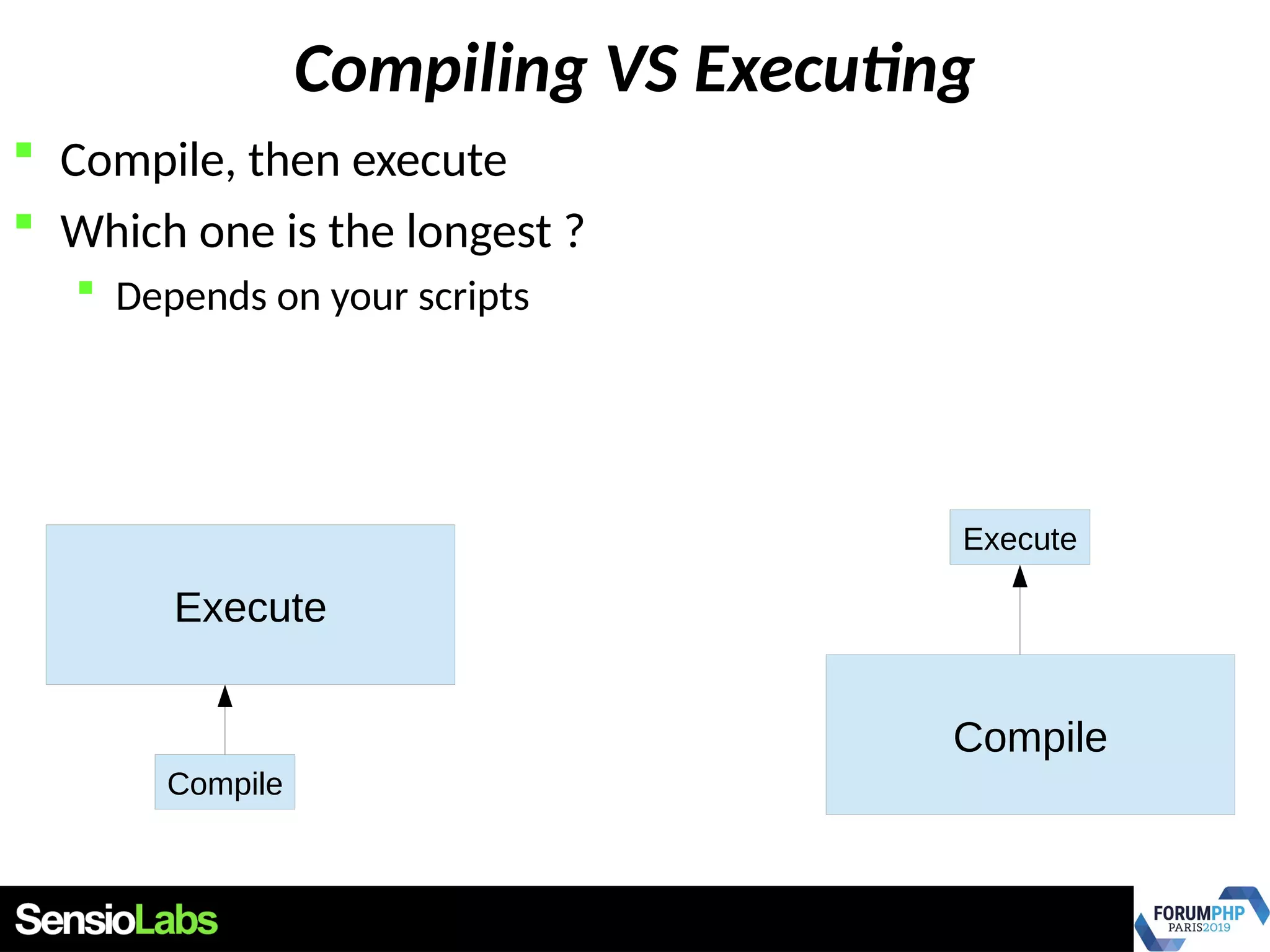 Compiling VS Executing

Compile, then execute

Which one is the longest ?

Depends on your scripts

Execute

Compile

Execute

Compile

SensioLabs

FORUMPHP PARIS2019